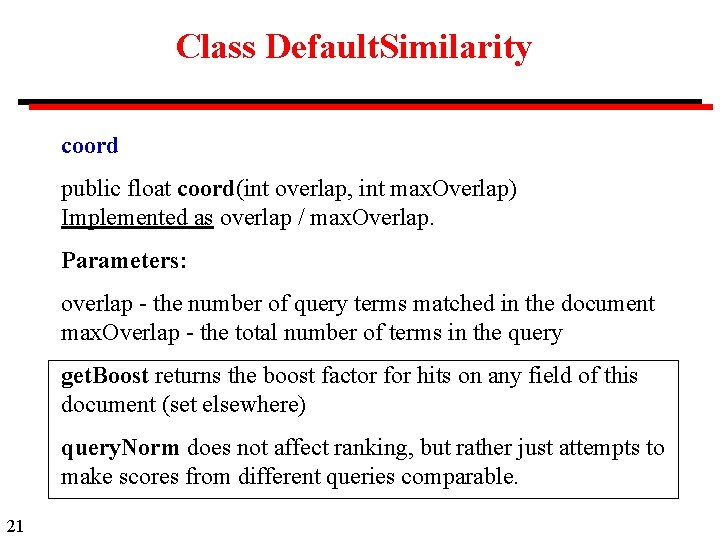 Class DefaultSimilarity

coord

public float coord(int overlap, int maxOverlap)
Implemented as overlap / maxOverlap.

Parameters:

overlap - the number of query terms matched in the document
maxOverlap - the total number of terms in the query

getBoost returns the boost factor for hits on any field of this document (set elsewhere)

queryNorm does not affect ranking, but rather just attempts to make scores from different queries comparable.

21